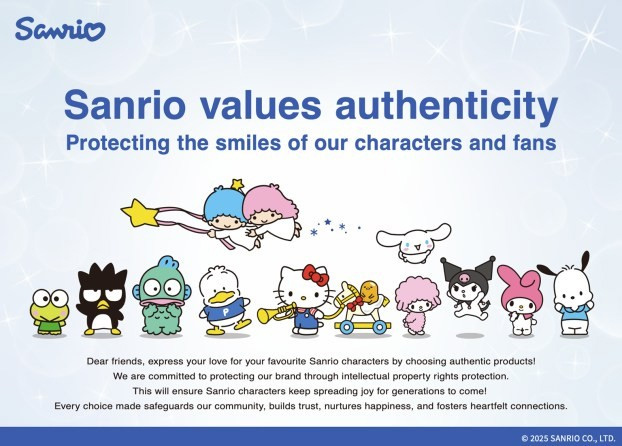 Sanrio

Sanrio values authenticity
Protecting the smiles of our characters and fans

P

Dear friends, express your love for your favourite Sanrio characters by choosing authentic products! We are committed to protecting our brand through intellectual property rights protection. This will ensure Sanrio characters keep spreading joy for generations to come! Every choice made safeguards our community, builds trust, nurtures happiness, and fosters heartfelt connections.

© 2025 SANRIO CO., LTD.